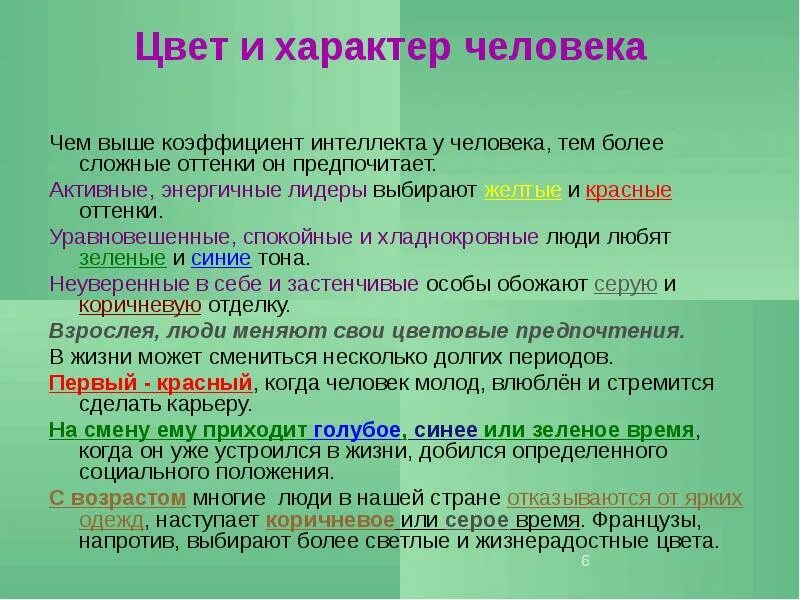 Цвет и характер человека

Чем выше коэффициент интеллекта у человека, тем более сложные оттенки он предпочитает.

Активные, энергичные лидеры выбирают желтые и красные оттенки.

Уравновешенные, спокойные и хладнокровные люди любят зеленые и синие тона.

Неуверенные в себе и застенчивые особы обожают серую и коричневую отделку.

Взрослея, люди меняют свои цветовые предпочтения.

В жизни может смениться несколько долгих периодов.

Первый - красный, когда человек молод, влюблён и стремится сделать карьеру.

На смену ему приходит голубое, синее или зеленое время, когда он уже устроился в жизни, добился определенного социального положения.

С возрастом многие люди в нашей стране отказываются от ярких одежд, наступает коричневое или серое время. Французы, напротив, выбирают более светлые и жизнерадостные цвета.

6